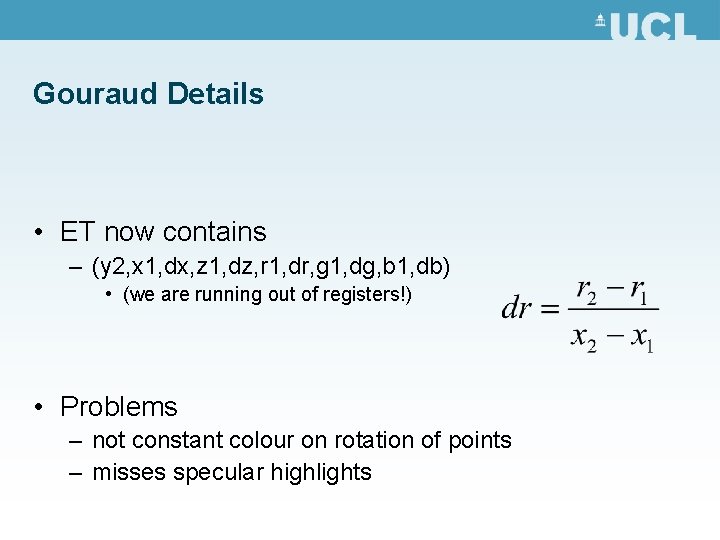 UCL

Gouraud Details

• ET now contains
  – (y2,x1,dx,z1,dz,r1,dr,g1,dg,b1,db)
    • (we are running out of registers!)

$dr = \frac{r_2 - r_1}{x_2 - x_1}$

• Problems
  – not constant colour on rotation of points
  – misses specular highlights